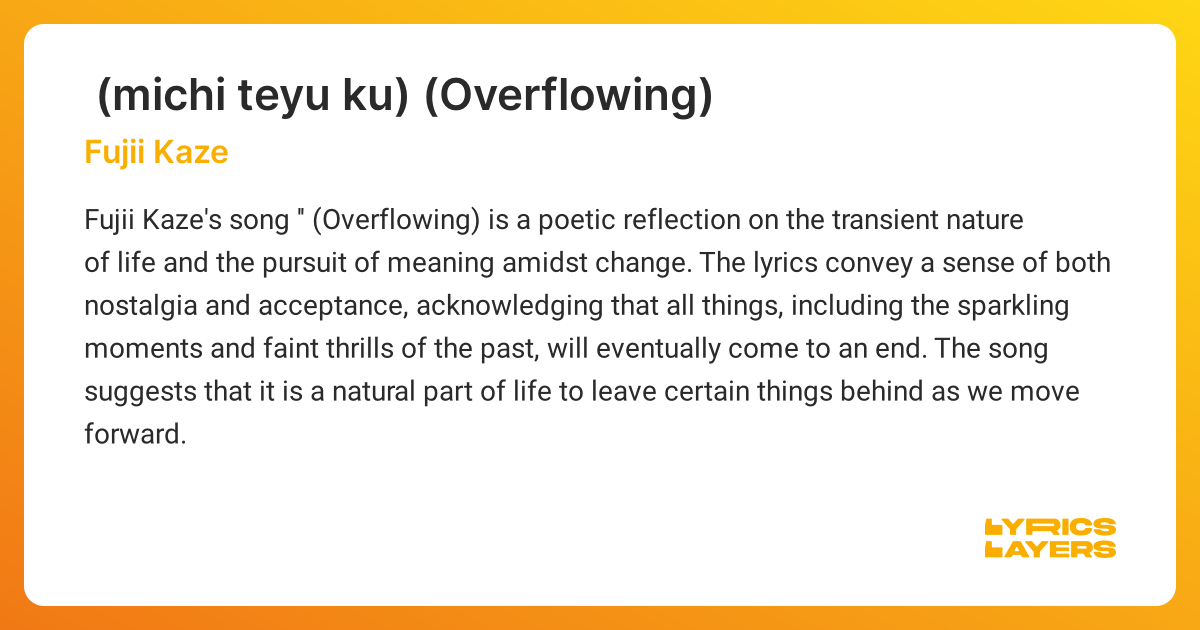 (michi teyu ku) (Overflowing)

Fujii Kaze

Fujii Kaze's song " (Overflowing) is a poetic reflection on the transient nature of life and the pursuit of meaning amidst change. The lyrics convey a sense of both nostalgia and acceptance, acknowledging that all things, including the sparkling moments and faint thrills of the past, will eventually come to an end. The song suggests that it is a natural part of life to leave certain things behind as we move forward.

LYRICS LAYERS